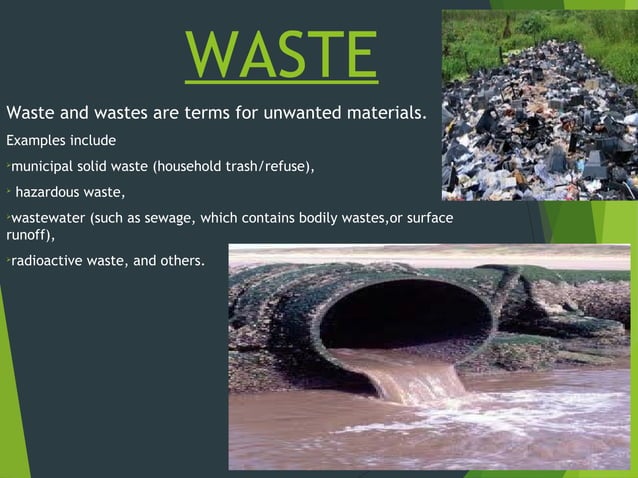 WASTE

Waste and wastes are terms for unwanted materials.

Examples include

municipal solid waste (household trash/refuse),

hazardous waste,

wastewater (such as sewage, which contains bodily wastes,or surface runoff),

radioactive waste, and others.